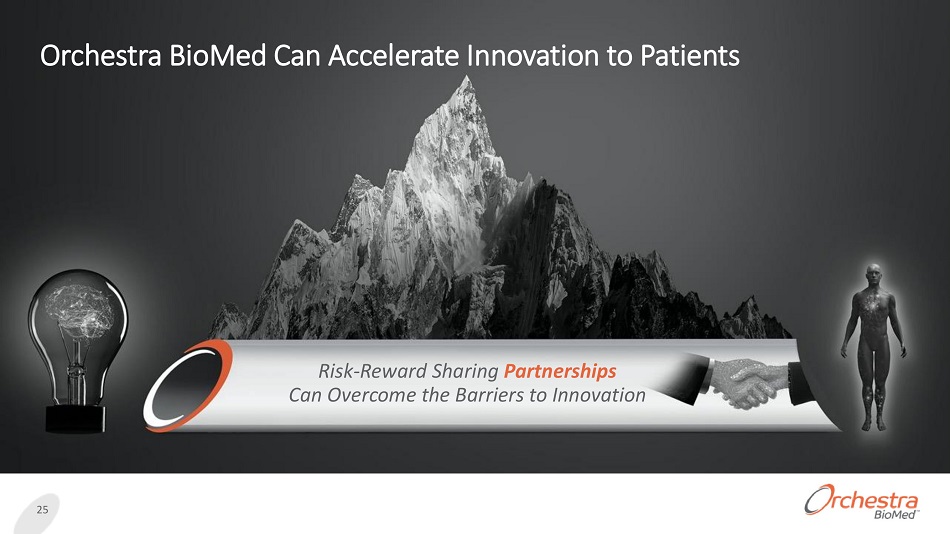 Orchestra BioMed Can Accelerate Innovation to Patients

Risk-Reward Sharing Partnerships Can Overcome the Barriers to Innovation

25

Orchestra BioMed™